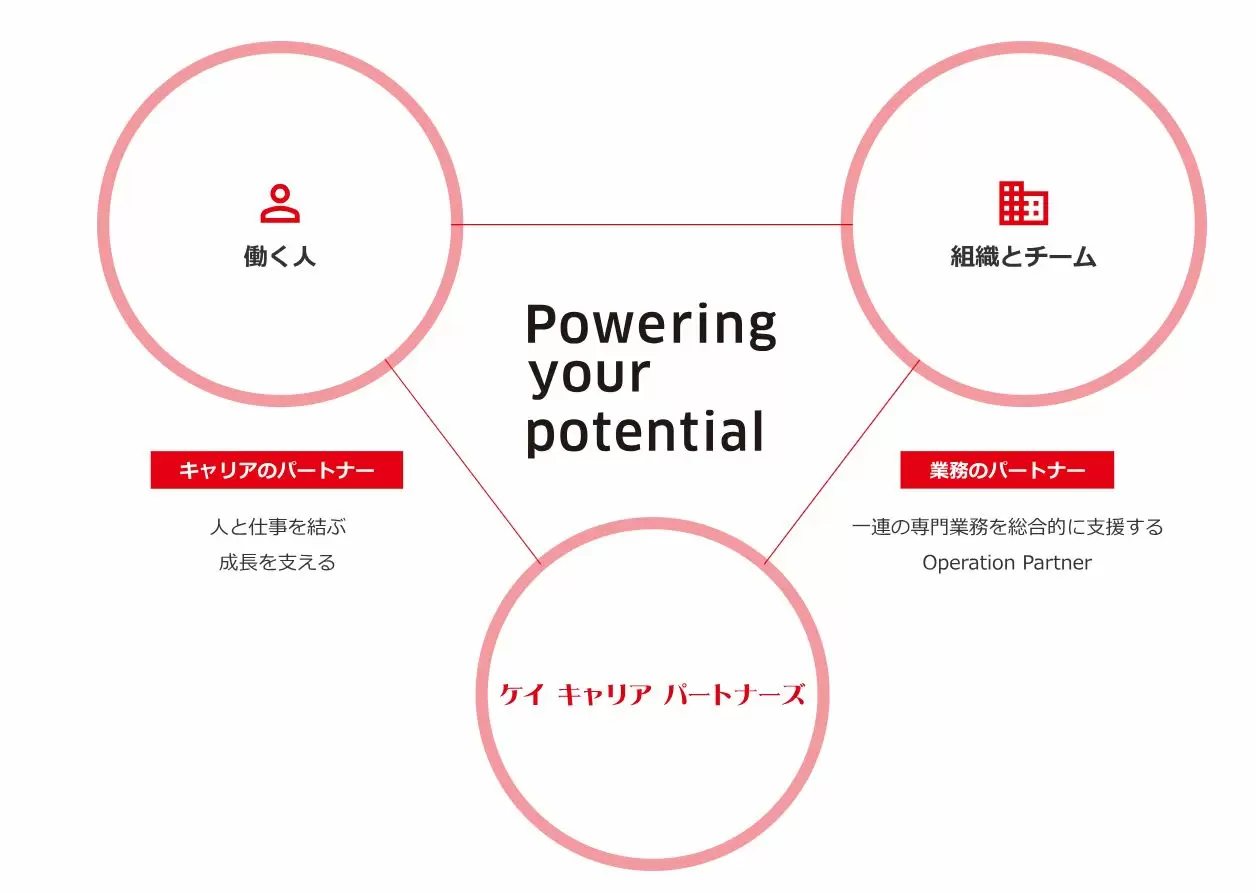 働く人

組織とチーム

Powering your potential

キャリアのパートナー

人と仕事を結ぶ
成長を支える

業務のパートナー

一連の専門業務を総合的に支援する
Operation Partner

ケイ キャリア パートナーズ